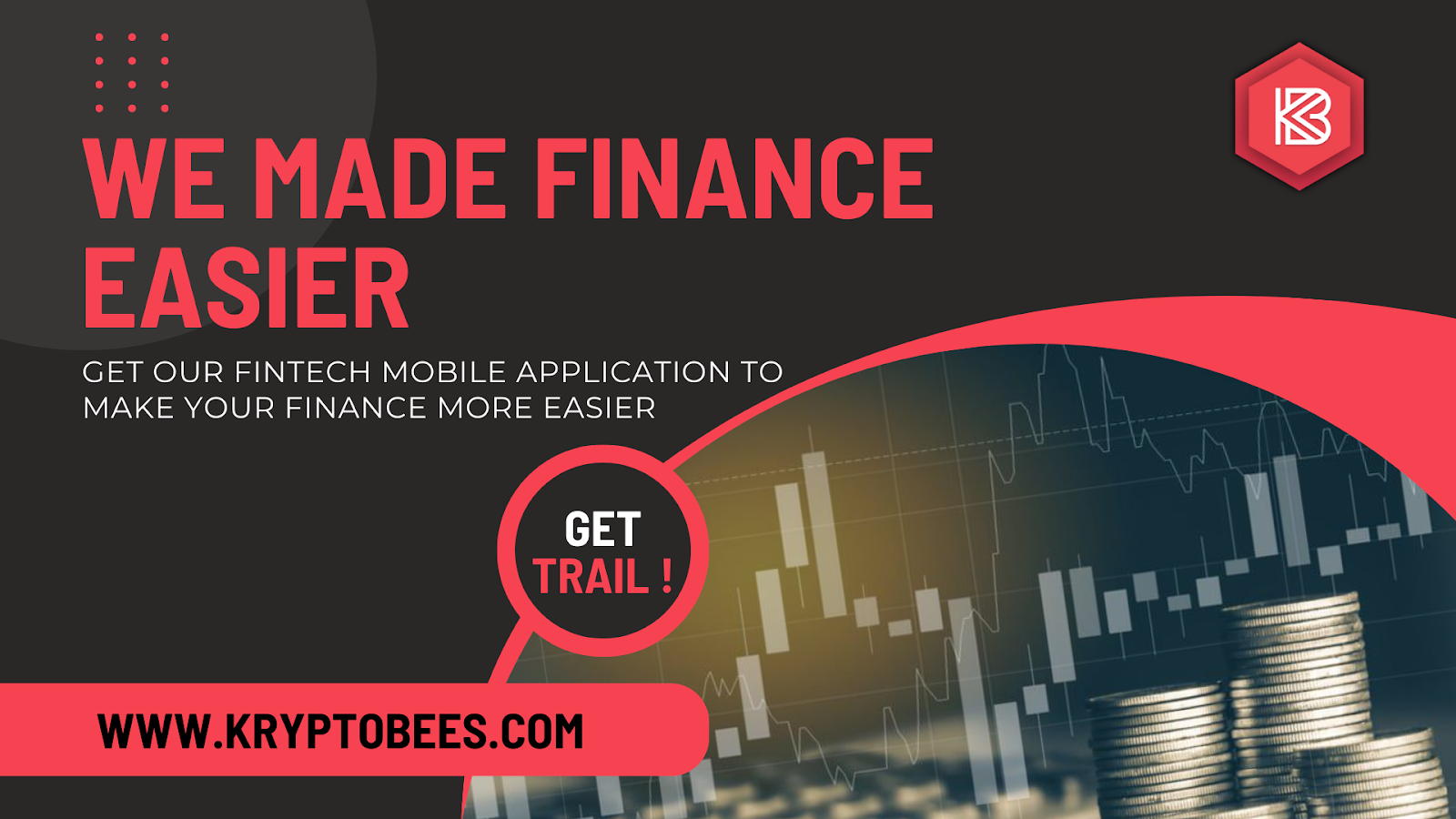 WE MADE FINANCE EASIER

GET OUR FINTECH MOBILE APPLICATION TO MAKE YOUR FINANCE MORE EASIER

GET TRAIL !

WWW.KRYPTOBEES.COM